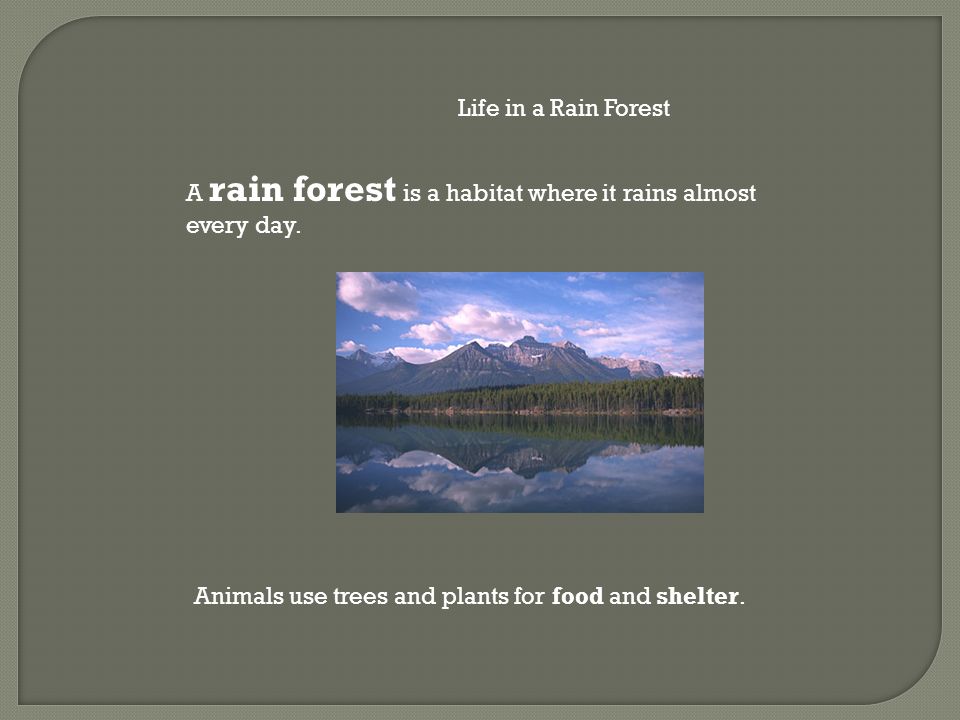 Life in a Rain Forest

A rain forest is a habitat where it rains almost every day.

Animals use trees and plants for food and shelter.